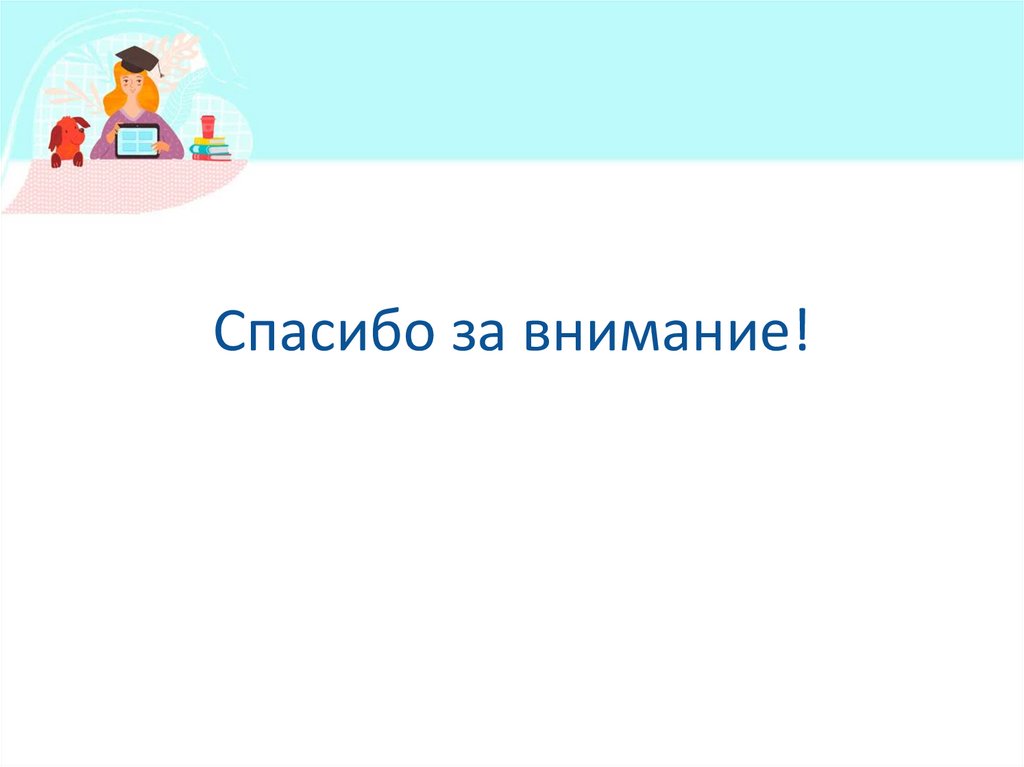 Спасибо за внимание!